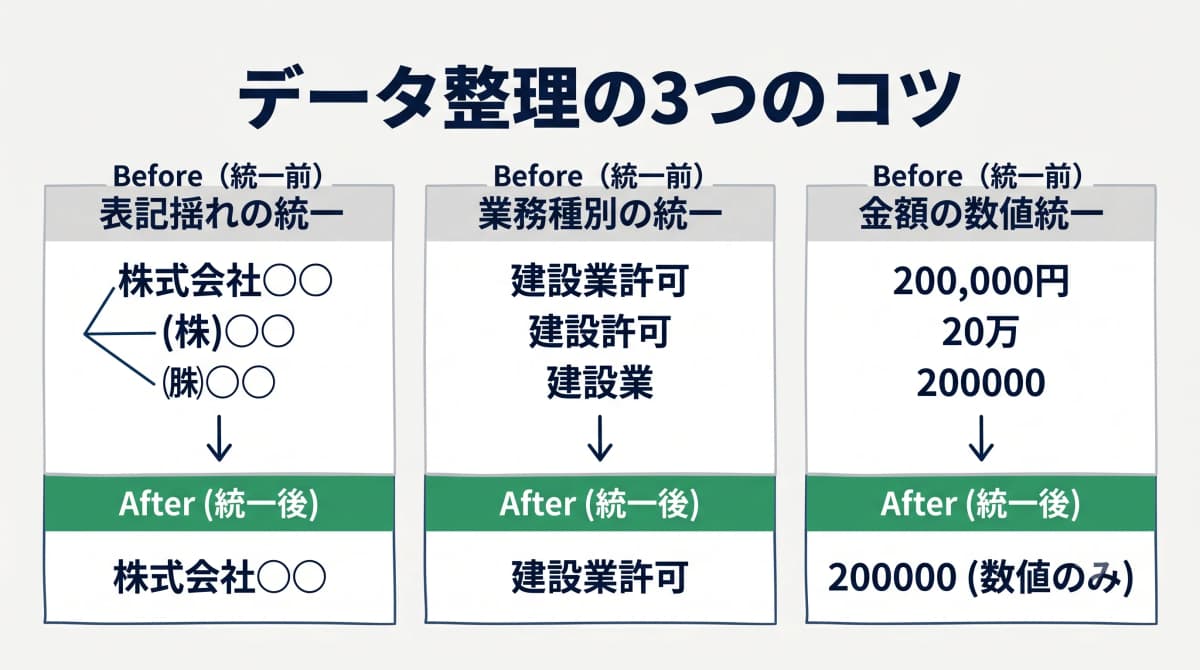 データ整理の3つのコツ

Before（統一前）
表記揺れの統一
株式会社○○
(株)○○
㈱○○
↓
After (統一後)
株式会社○○

Before（統一前）
業務種別の統一
建設業許可
建設許可
建設業
↓
After (統一後)
建設業許可

Before（統一前）
金額の数値統一
200,000円
20万
200000
↓
After (統一後)
200000 (数値のみ)